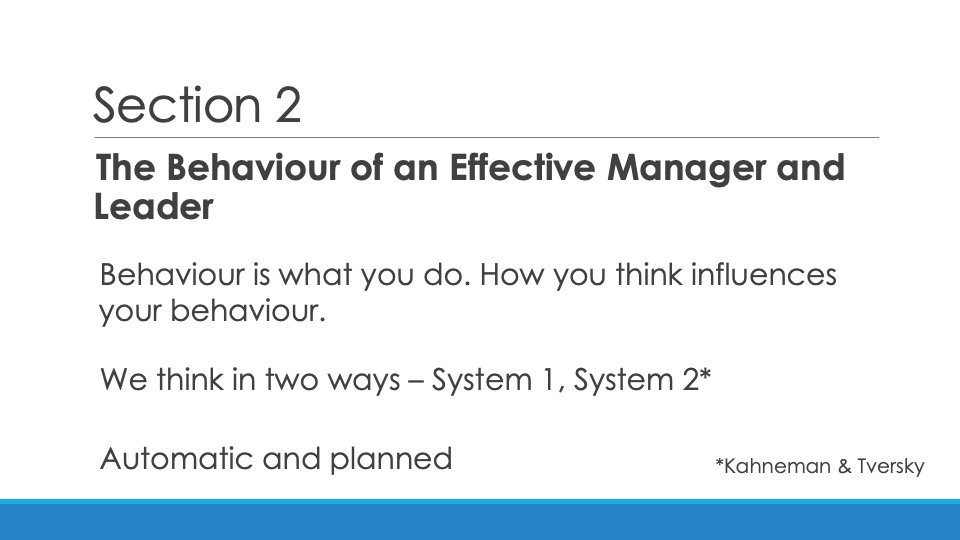 Section 2

The Behaviour of an Effective Manager and Leader

Behaviour is what you do. How you think influences your behaviour.

We think in two ways – System 1, System 2*

Automatic and planned

*Kahneman & Tversky